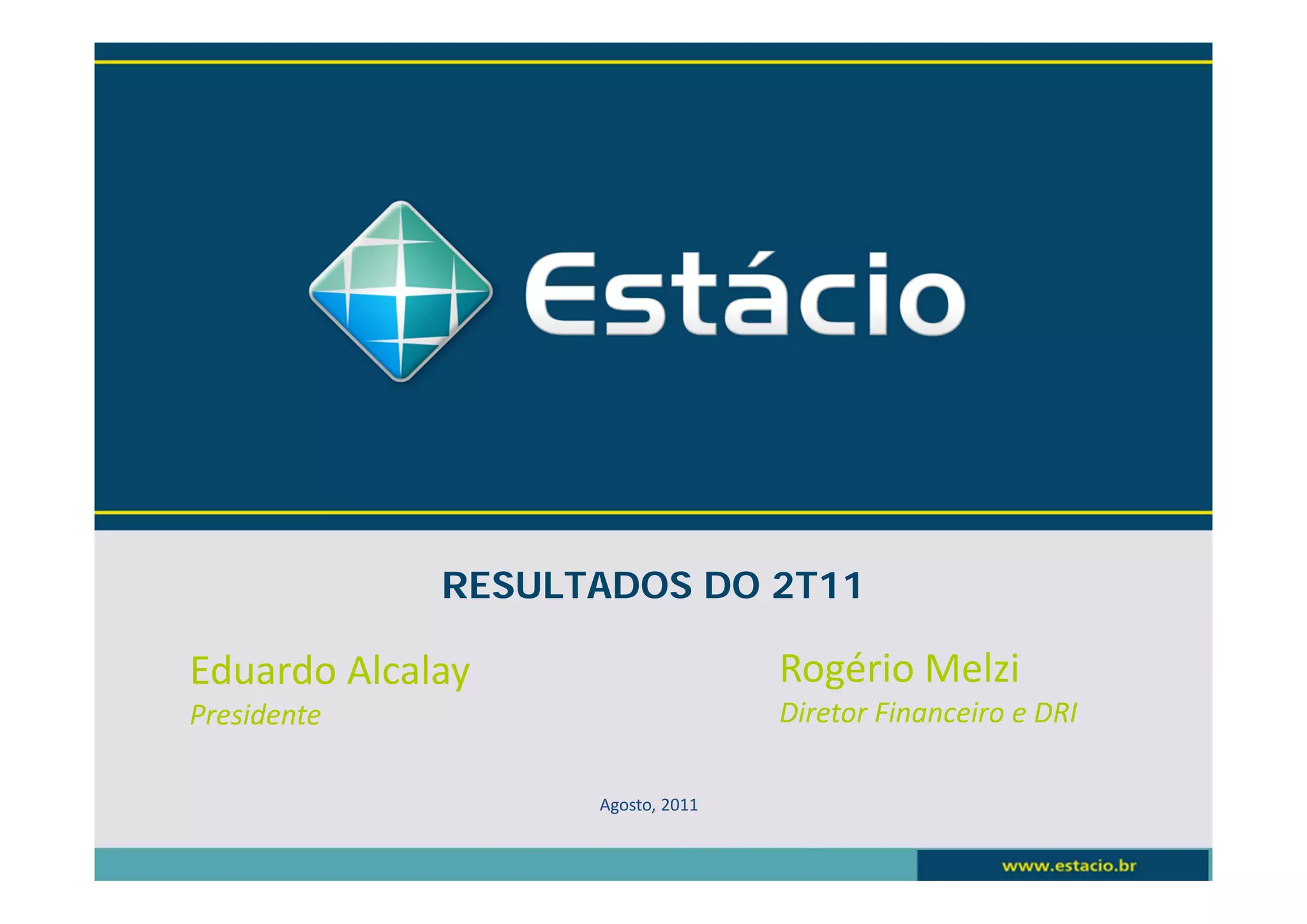 Estácio

RESULTADOS DO 2T11

Eduardo Alcalay
Presidente

Rogério Melzi
Diretor Financeiro e DRI

Agosto, 2011

www.estacio.br